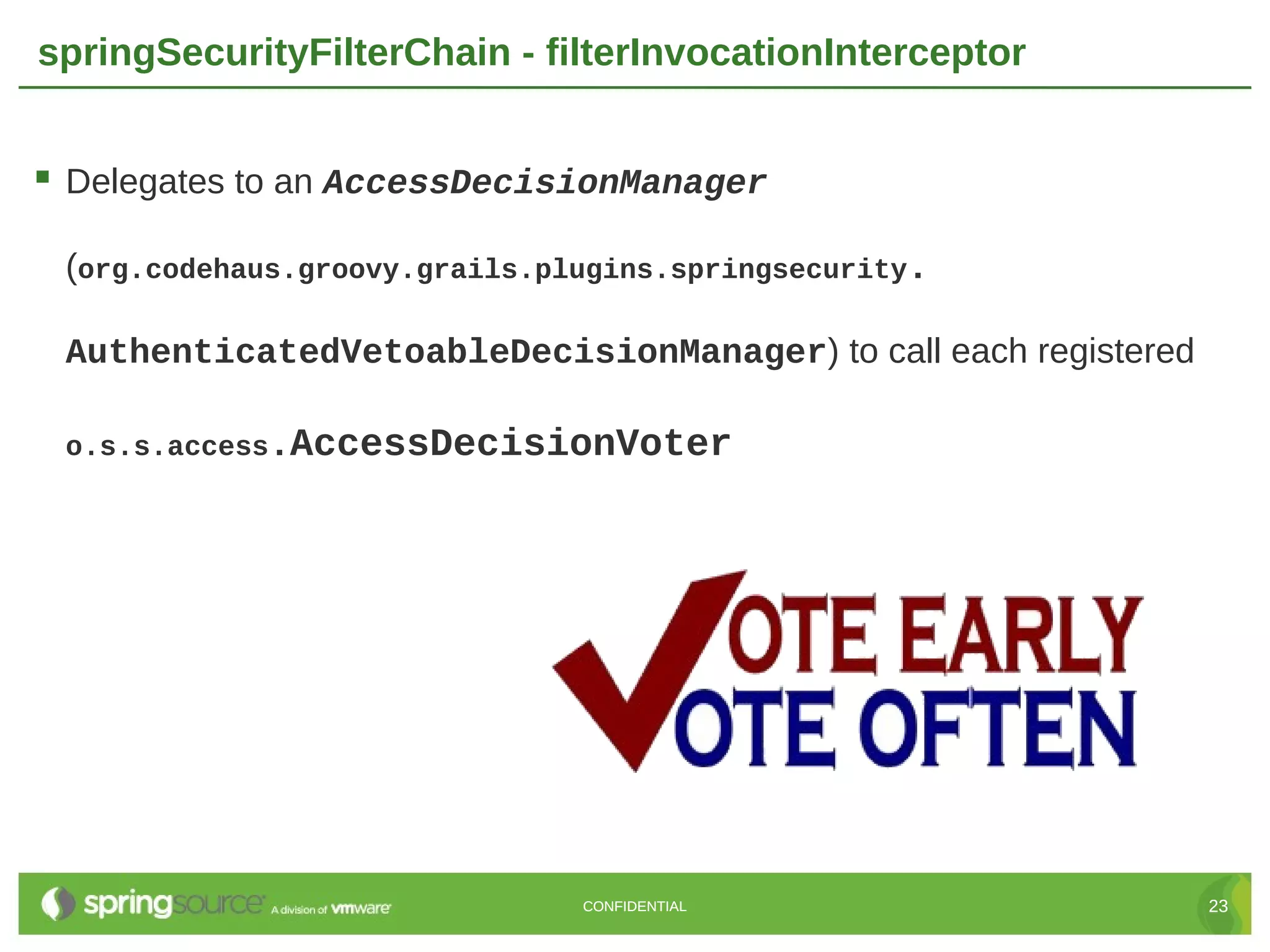 springSecurityFilterChain - filterInvocationInterceptor

▪ Delegates to an AccessDecisionManager

(org.codehaus.groovy.grails.plugins.springsecurity.

AuthenticatedVetoableDecisionManager) to call each registered

o.s.s.access.AccessDecisionVoter

VOTE EARLY
VOTE OFTEN

springsource A division of vmware

CONFIDENTIAL

23